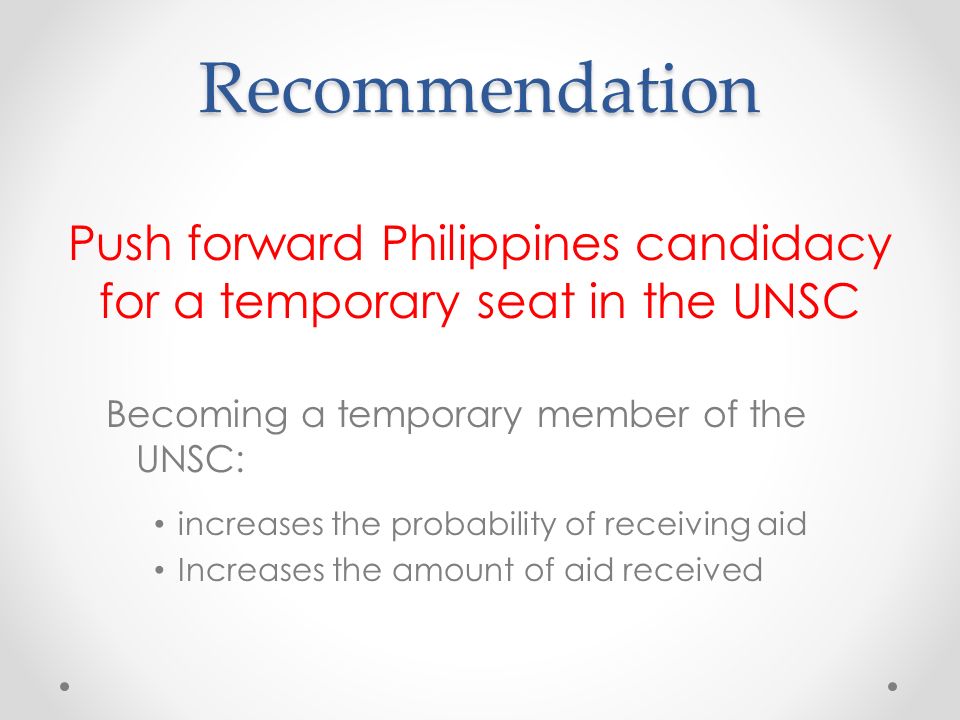 Recommendation

Push forward Philippines candidacy for a temporary seat in the UNSC

Becoming a temporary member of the UNSC:

• increases the probability of receiving aid
• Increases the amount of aid received